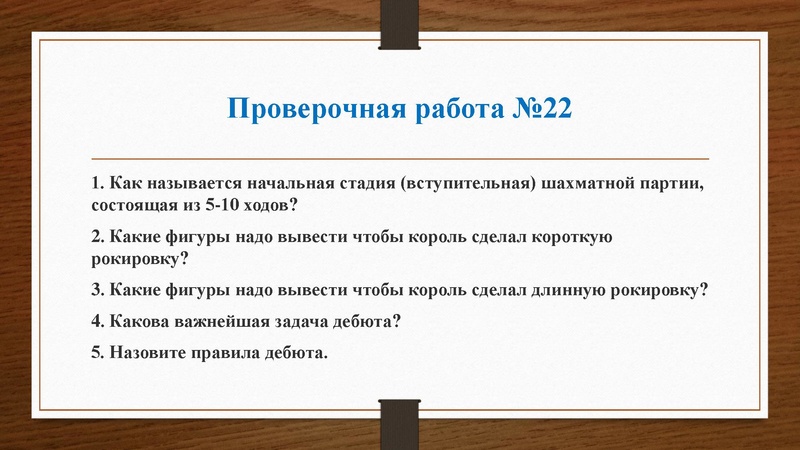 Проверочная работа №22

1. Как называется начальная стадия (вступительная) шахматной партии, состоящая из 5-10 ходов?

2. Какие фигуры надо вывести чтобы король сделал короткую рокировку?

3. Какие фигуры надо вывести чтобы король сделал длинную рокировку?

4. Какова важнейшая задача дебюта?

5. Назовите правила дебюта.